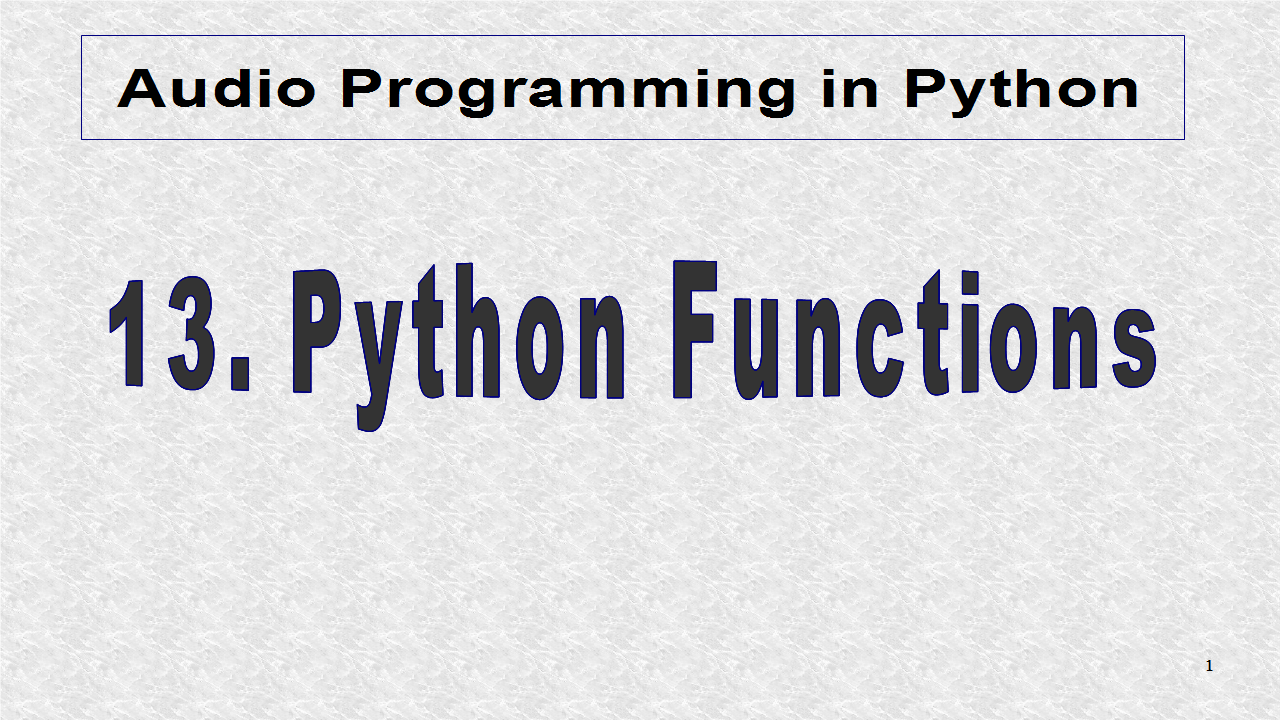 Audio Programming in Python

13. Python Functions

1